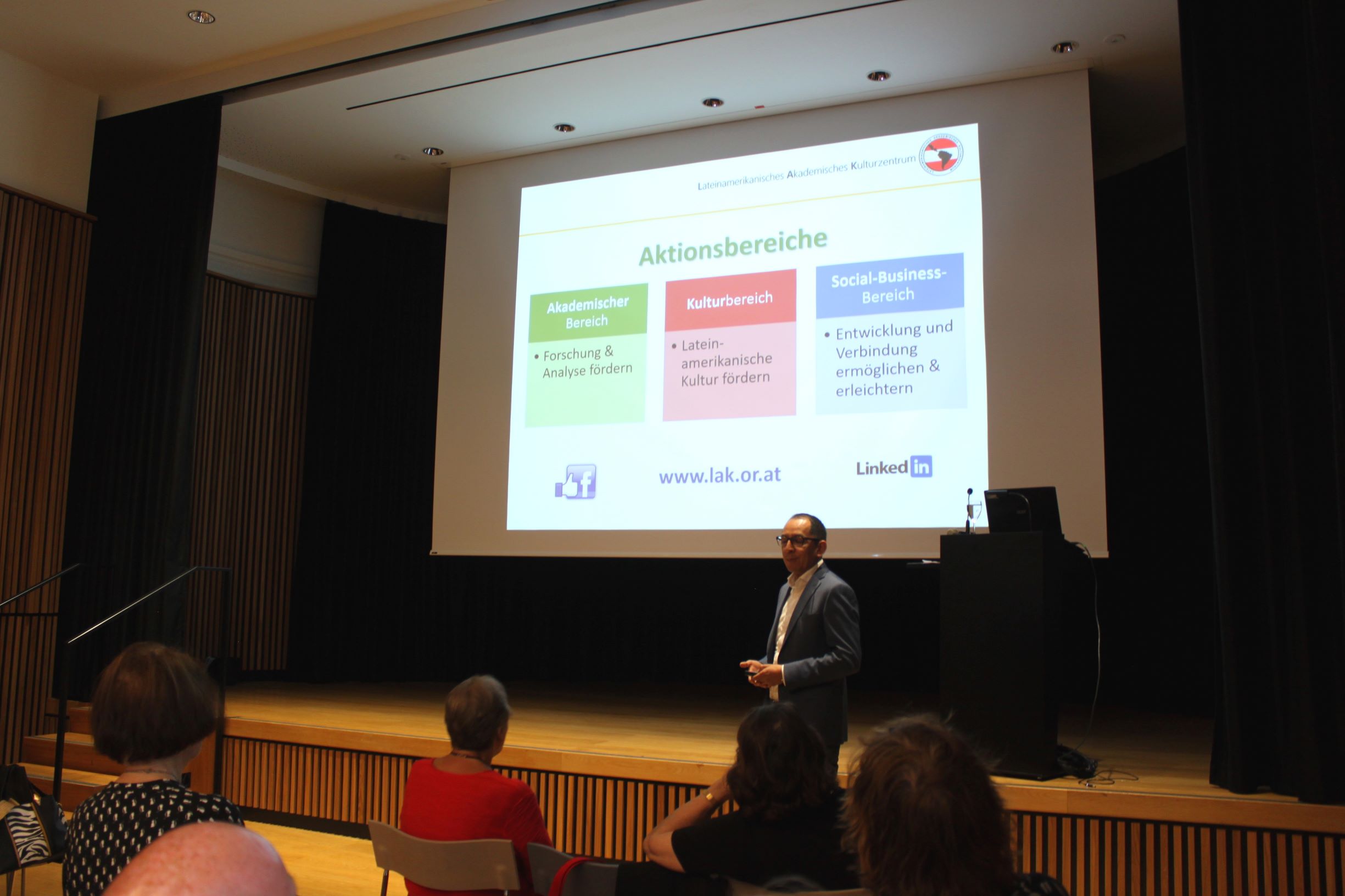 Lateinamerikanisches Akademisches Kulturzentrum

Aktionsbereiche

Akademischer Bereich

• Forschung & Analyse fördern

Kulturbereich

• Lateinamerikanische Kultur fördern

Social-Business-Bereich

• Entwicklung und Verbindung ermöglichen & erleichtern

f

www.lak.or.at

Linked in